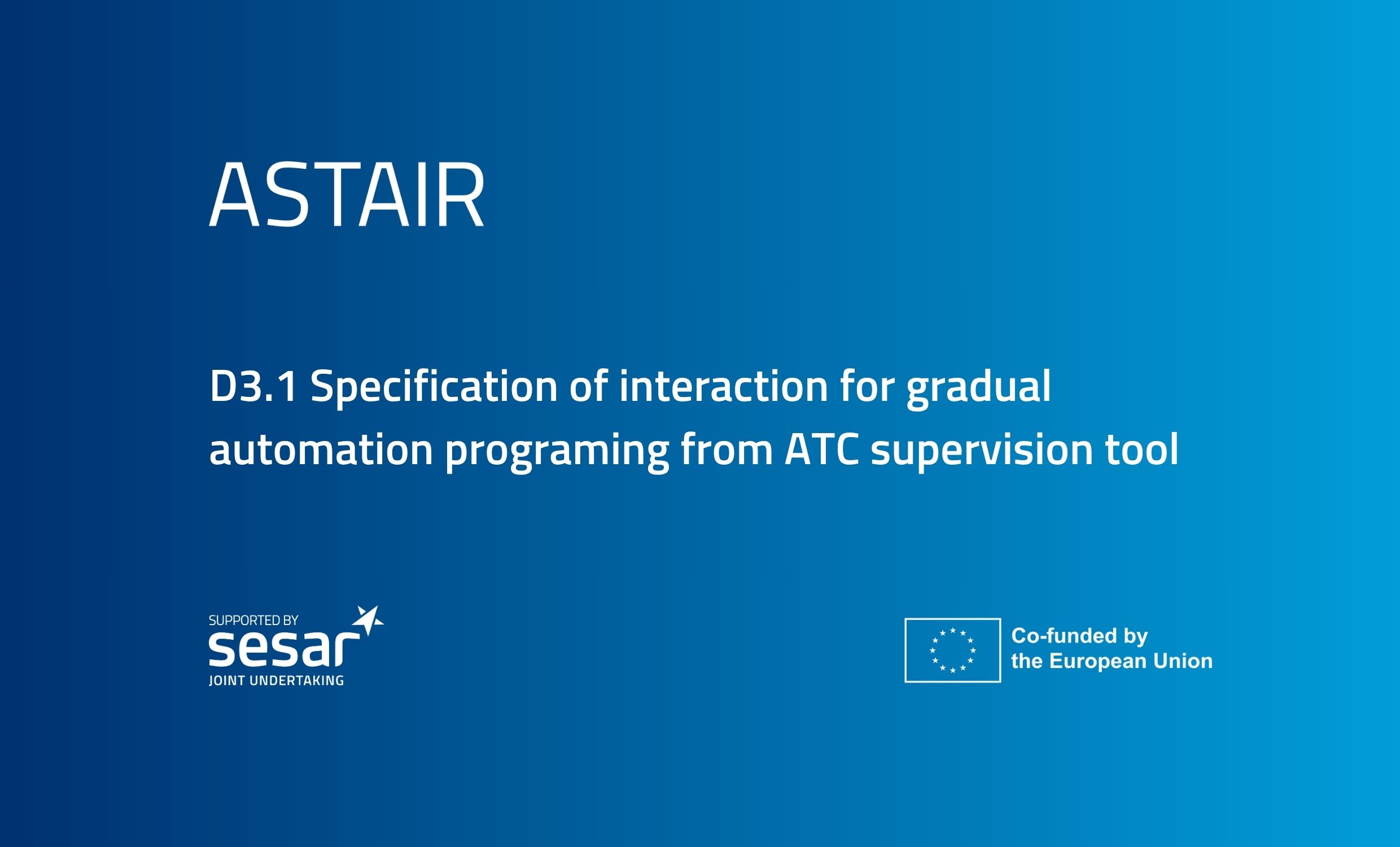 ASTAIR

D3.1 Specification of interaction for gradual automation programing from ATC supervision tool

SUPPORTED BY
sesar
JOINT UNDERTAKING

Co-funded by
the European Union